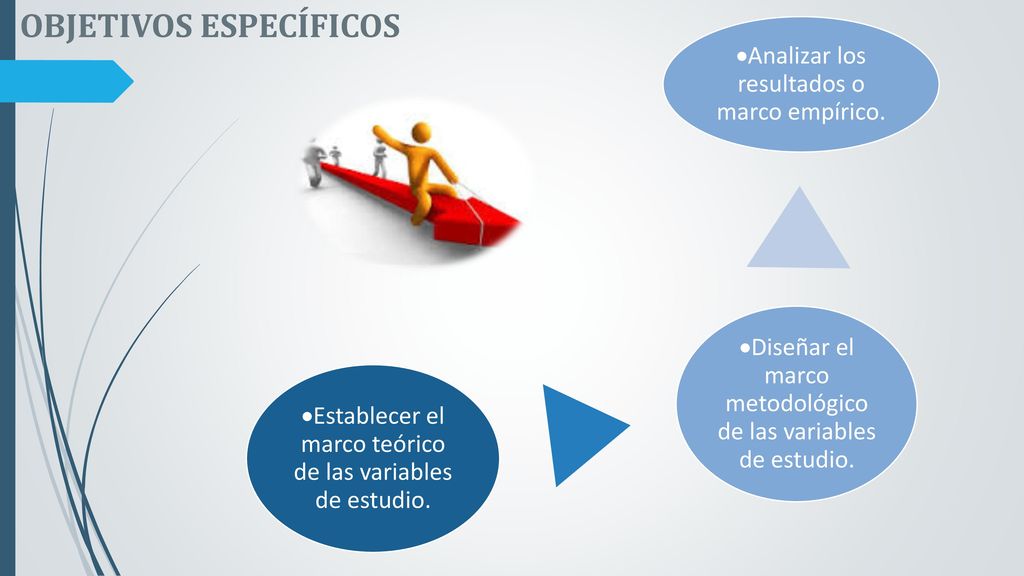 OBJETIVOS ESPECÍFICOS

•Analizar los resultados o marco empírico.

•Diseñar el marco metodológico de las variables de estudio.

•Establecer el marco teórico de las variables de estudio.